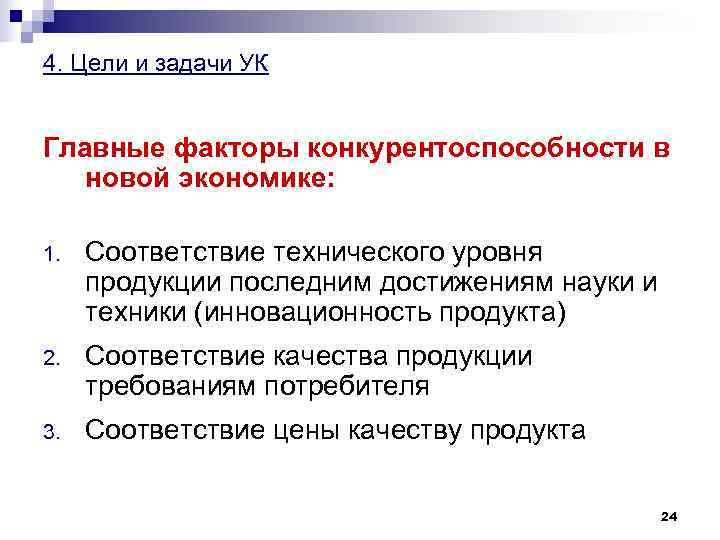 4. Цели и задачи УК

Главные факторы конкурентоспособности в новой экономике:

1. Соответствие технического уровня продукции последним достижениям науки и техники (инновационность продукта)
2. Соответствие качества продукции требованиям потребителя
3. Соответствие цены качеству продукта

24